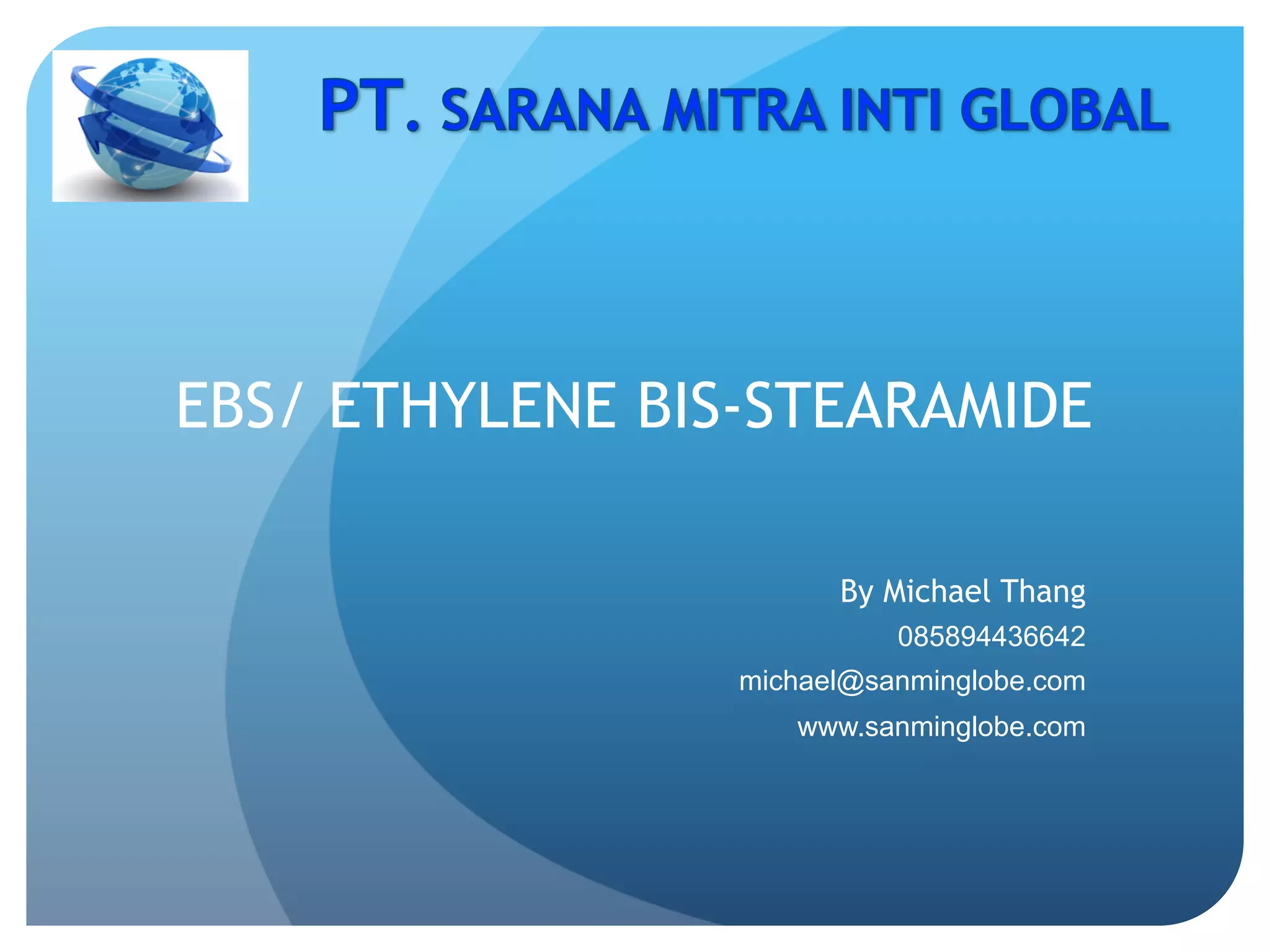 PT. SARANA MITRA INTI GLOBAL

EBS/ ETHYLENE BIS-STEARAMIDE

By Michael Thang
085894436642
michael@sanminglobe.com
www.sanminglobe.com